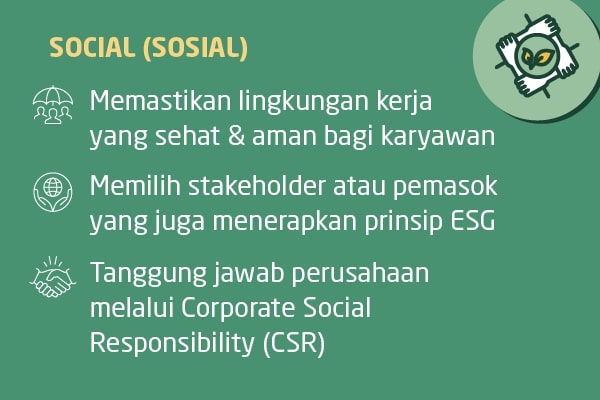 SOCIAL (SOSIAL)

Memastikan lingkungan kerja yang sehat & aman bagi karyawan

Memilih stakeholder atau pemasok yang juga menerapkan prinsip ESG

Tanggung jawab perusahaan melalui Corporate Social Responsibility (CSR)